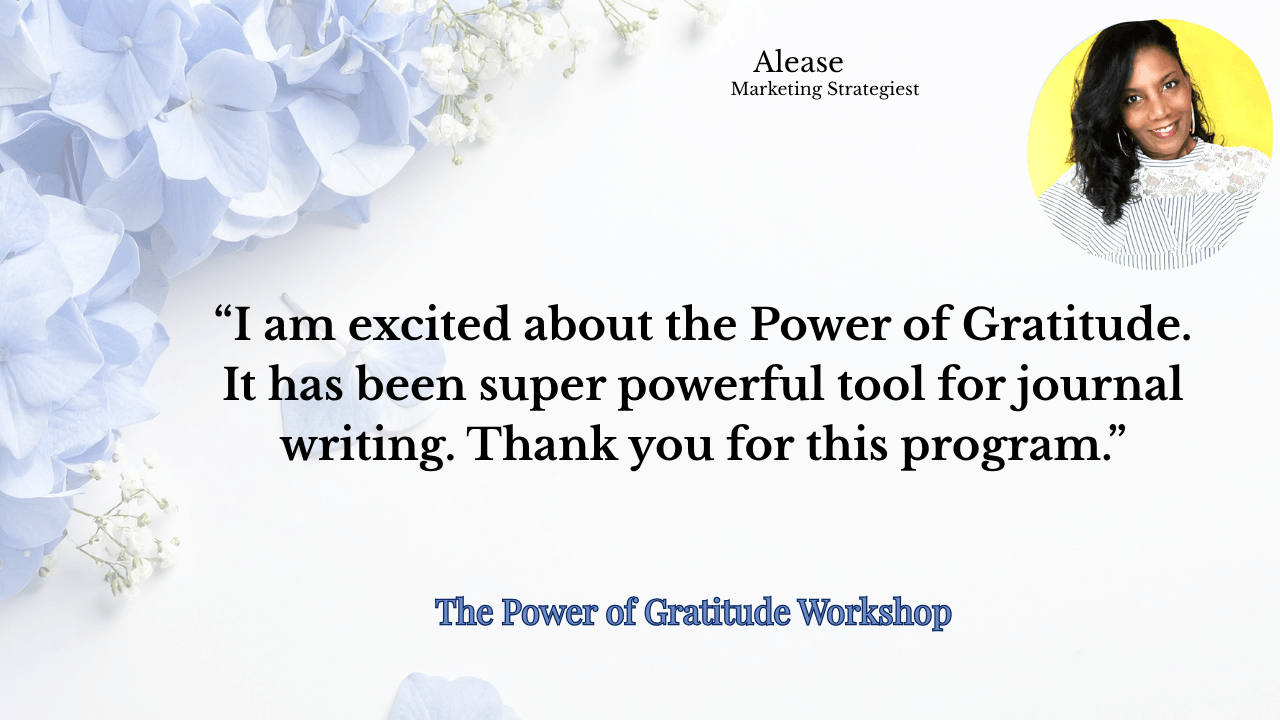 Alease
Marketing Strategiest

“I am excited about the Power of Gratitude. It has been super powerful tool for journal writing. Thank you for this program.”

The Power of Gratitude Workshop